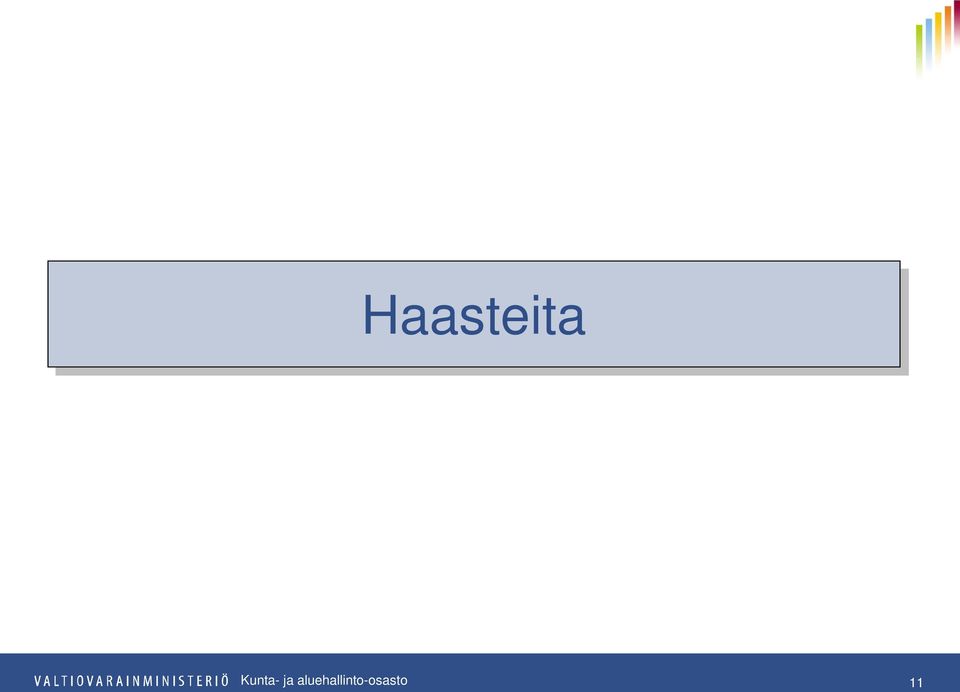 Haasteita

VALTIOVARAINMINISTERIÖ Kunta- ja aluehallinto-osasto 11